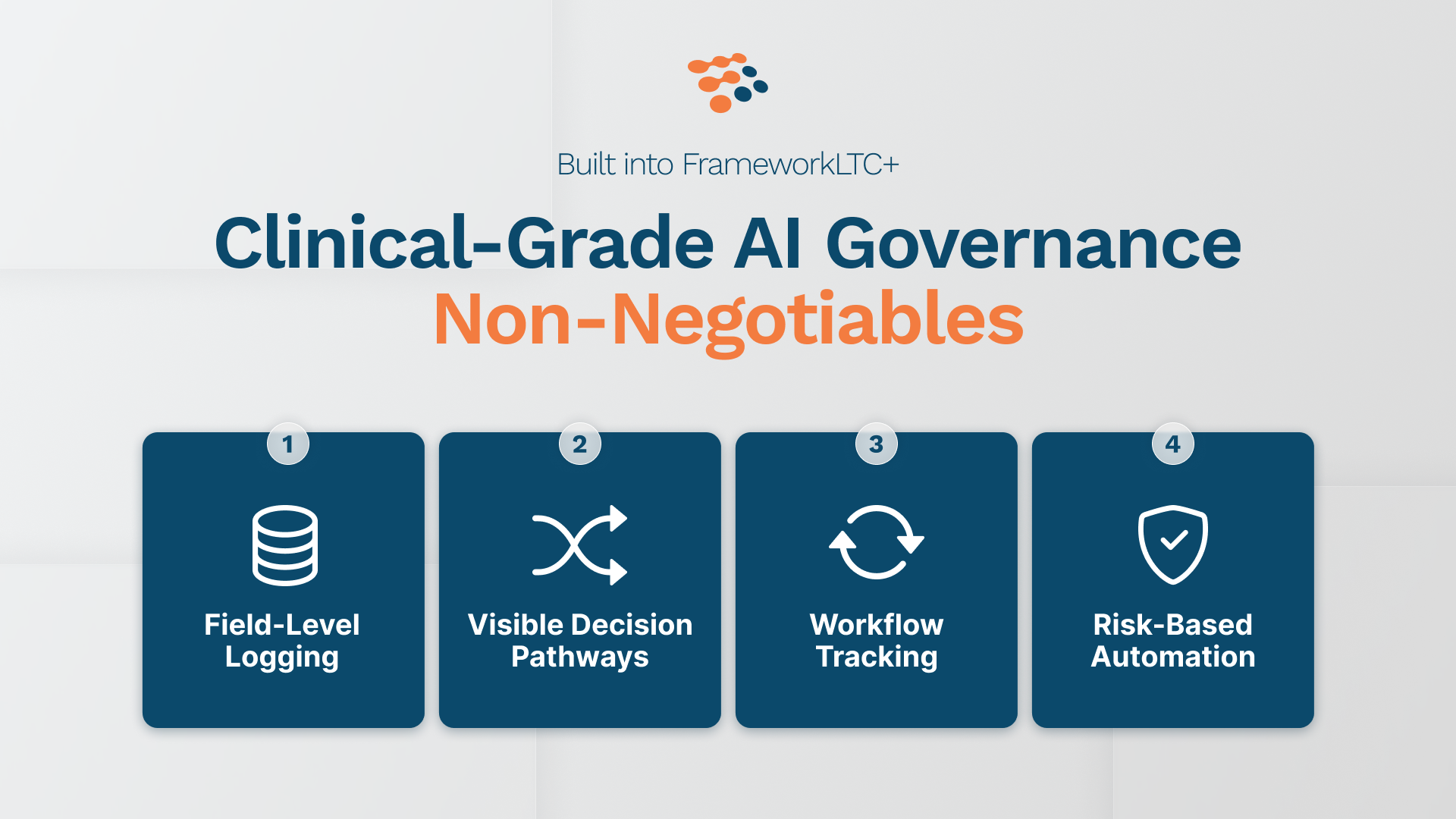 Built into FrameworkLTC+

Clinical-Grade AI Governance
Non-Negotiables

1
Field-Level Logging

2
Visible Decision Pathways

3
Workflow Tracking

4
Risk-Based Automation